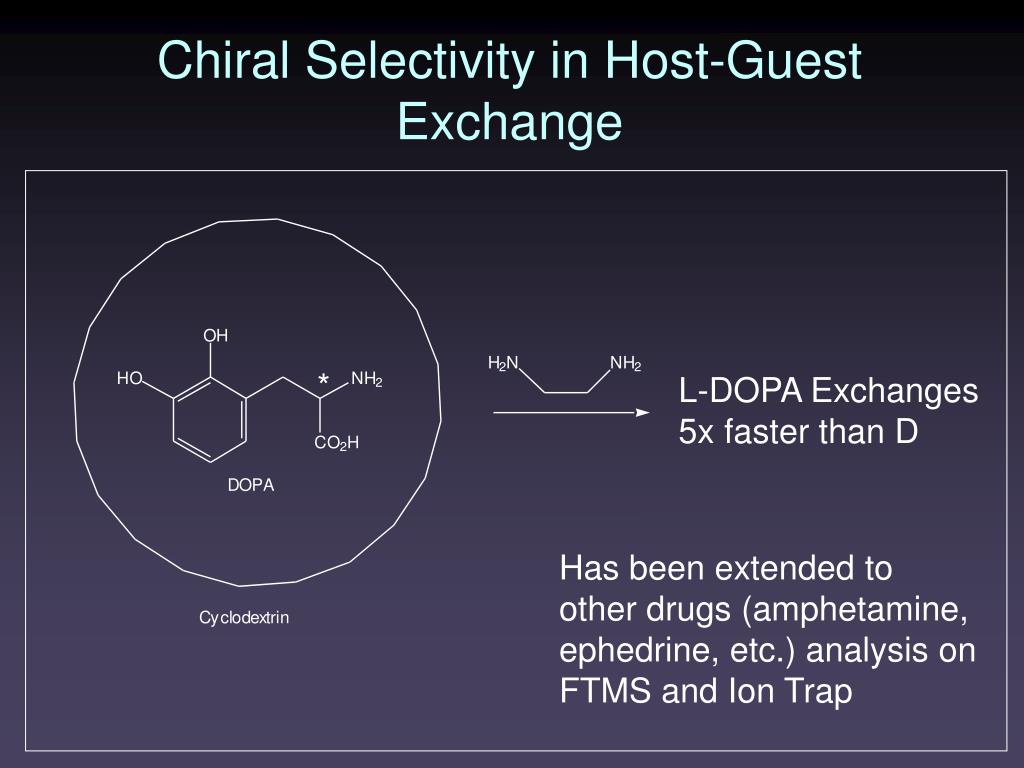 Chiral Selectivity in Host-Guest Exchange

OH
HO
*
$NH_2$
$CO_2H$
DOPA

Cyclodextrin

$H_2N$
$NH_2$

L-DOPA Exchanges 5x faster than D

Has been extended to other drugs (amphetamine, ephedrine, etc.) analysis on FTMS and Ion Trap